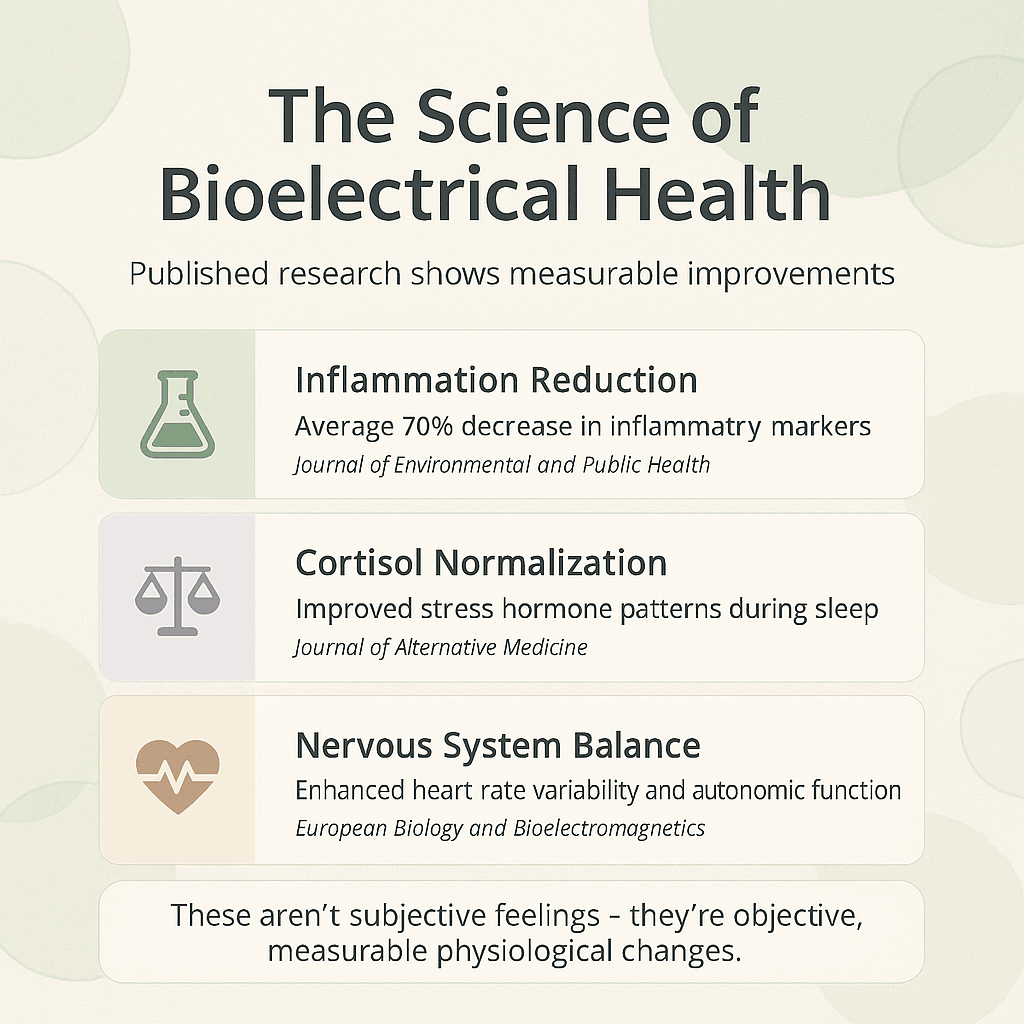 The Science of Bioelectrical Health

Published research shows measurable improvements

Inflammation Reduction
Average 70% decrease in inflammatry markers
Journal of Environmental and Public Health

Cortisol Normalization
Improved stress hormone patterns during sleep
Journal of Alternative Medicine

Nervous System Balance
Enhanced heart rate variability and autonomic function
European Biology and Bioelectromagnetics

These aren't subjective feelings – they're objective, measurable physiological changes.